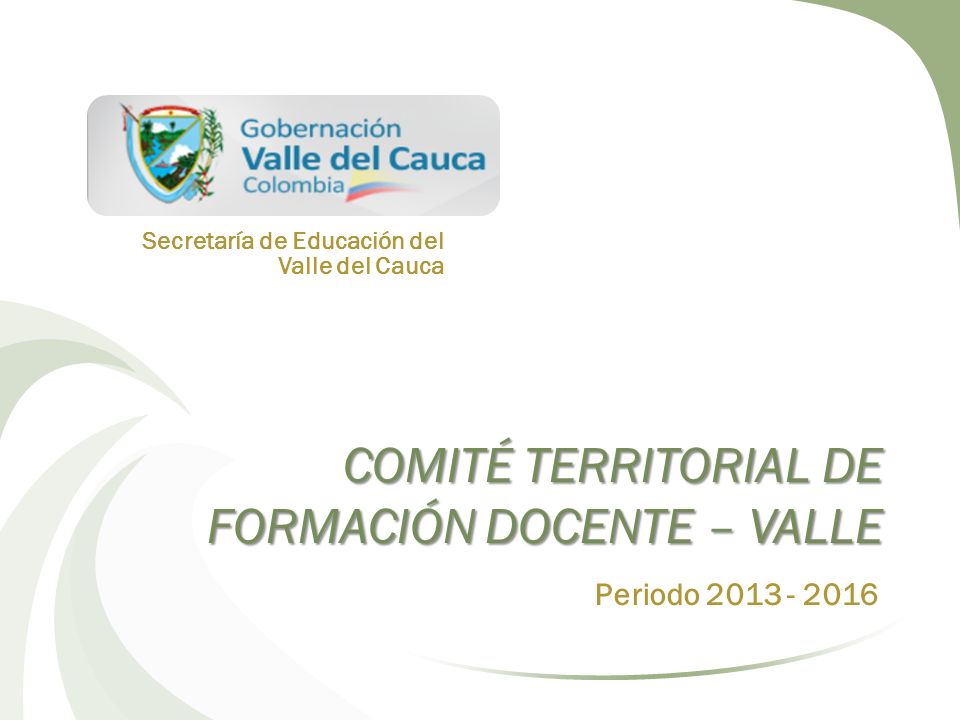 Gobernación
Valle del Cauca
Colombia

Secretaría de Educación del Valle del Cauca

COMITÉ TERRITORIAL DE FORMACIÓN DOCENTE – VALLE

Periodo 2013 - 2016